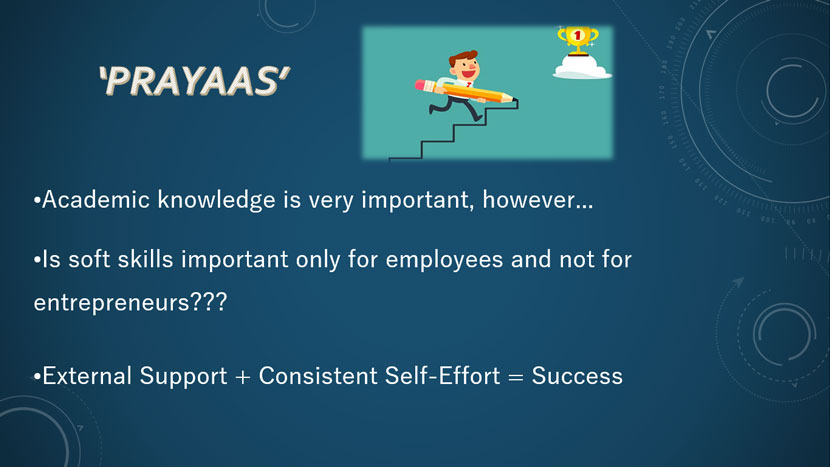 'PRAYAAS'

1

•Academic knowledge is very important, however…

•Is soft skills important only for employees and not for entrepreneurs???

•External Support + Consistent Self-Effort = Success